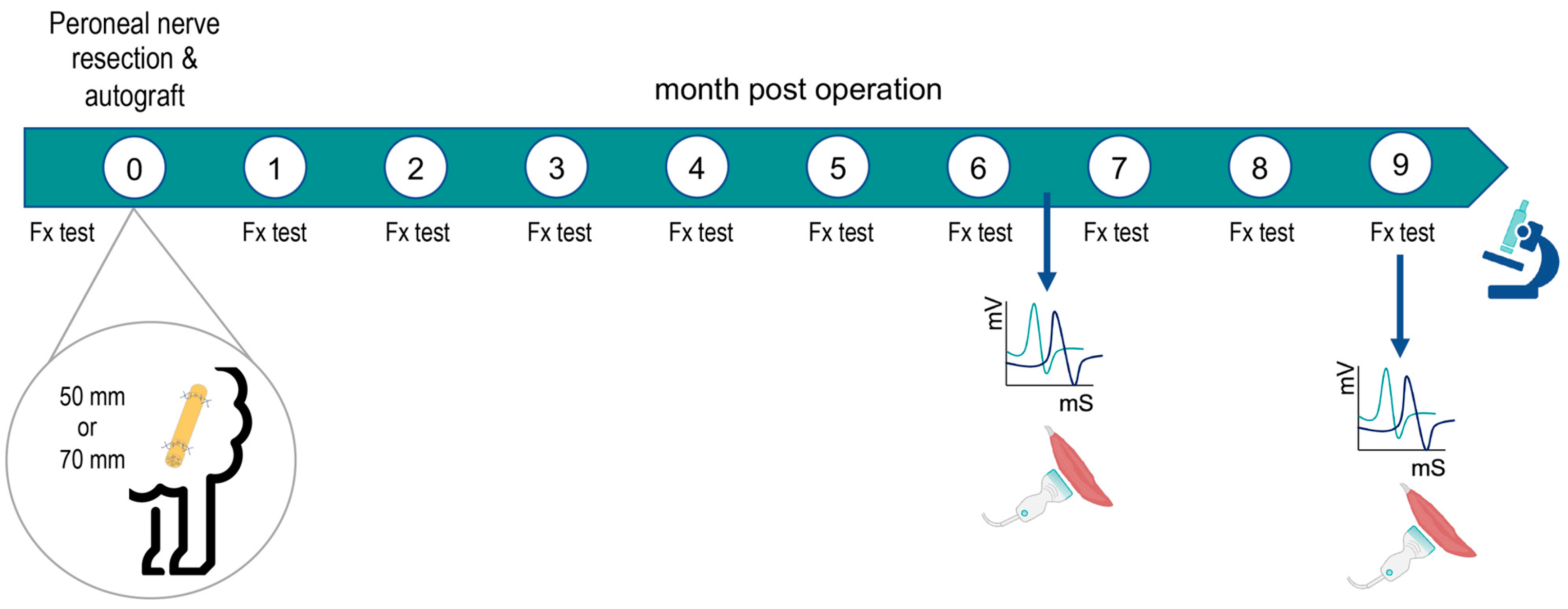 Peroneal nerve resection & autograft

month post operation

0
1
2
3
4
5
6
7
8
9

Fx test
Fx test
Fx test
Fx test
Fx test
Fx test
Fx test
Fx test
Fx test
Fx test

50 mm
or
70 mm

mV
mS

mV
mS